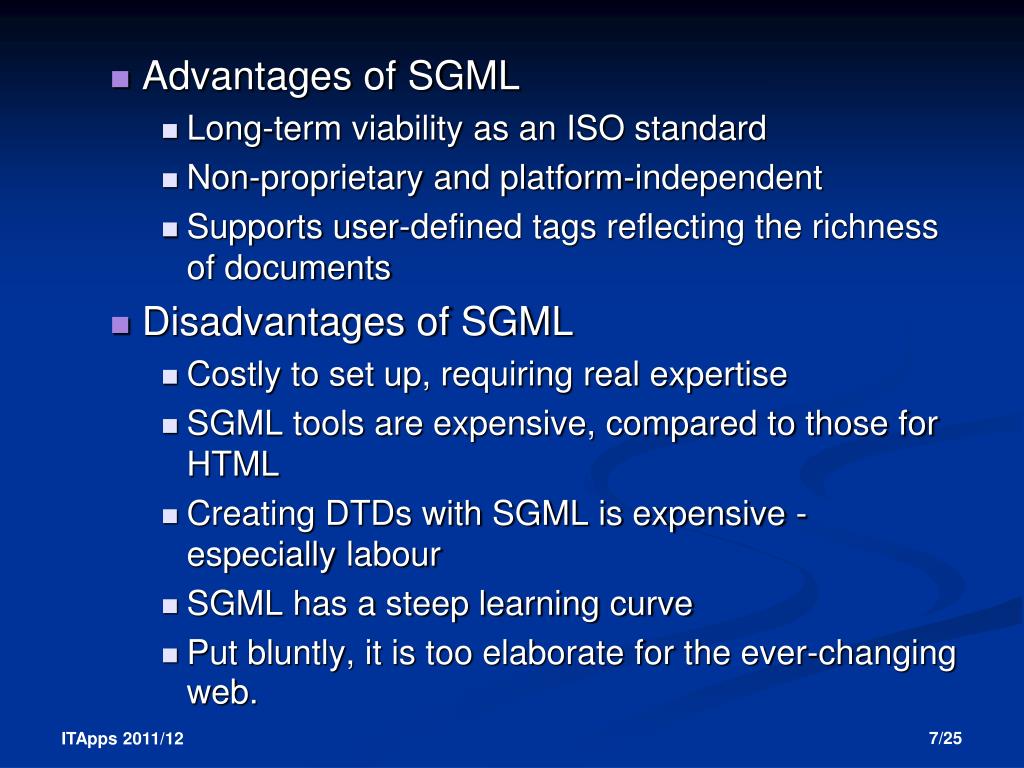 Advantages of SGML

Long-term viability as an ISO standard

Non-proprietary and platform-independent

Supports user-defined tags reflecting the richness of documents

Disadvantages of SGML

Costly to set up, requiring real expertise

SGML tools are expensive, compared to those for HTML

Creating DTDs with SGML is expensive - especially labour

SGML has a steep learning curve

Put bluntly, it is too elaborate for the ever-changing web.

ITApps 2011/12

7/25